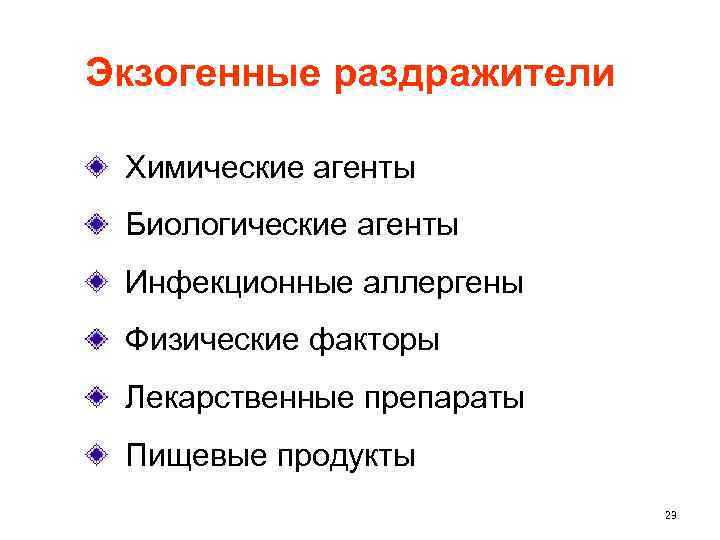 Экзогенные раздражители

Химические агенты

Биологические агенты

Инфекционные аллергены

Физические факторы

Лекарственные препараты

Пищевые продукты

23